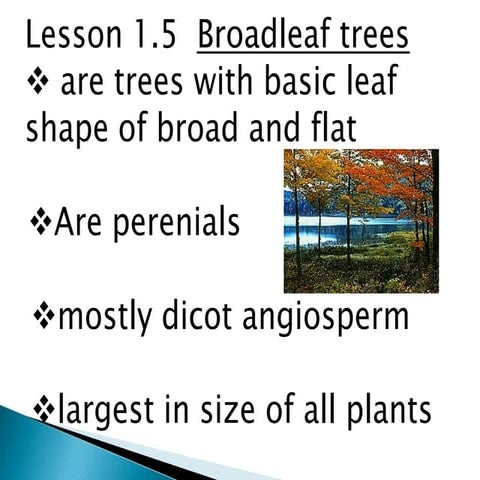 Lesson 1.5 Broadleaf trees

❖ are trees with basic leaf shape of broad and flat

❖Are perenials

❖mostly dicot angiosperm

❖largest in size of all plants